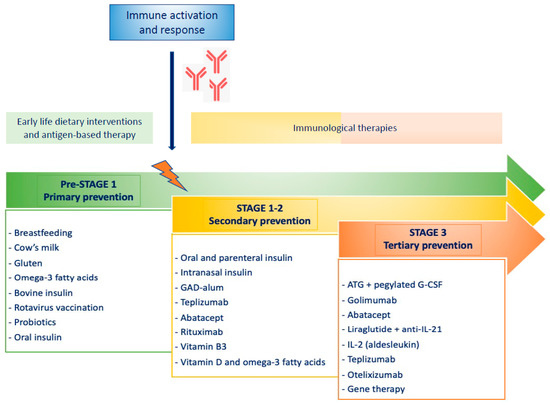 Immune activation and response

Early life dietary interventions and antigen-based therapy

Immunological therapies

Pre-STAGE 1
Primary prevention

- Breastfeeding
- Cow's milk
- Gluten
- Omega-3 fatty acids
- Bovine insulin
- Rotavirus vaccination
- Probiotics
- Oral insulin

STAGE 1-2
Secondary prevention

- Oral and parenteral insulin
- Intranasal insulin
- GAD-alum
- Teplizumab
- Abatacept
- Rituximab
- Vitamin B3
- Vitamin D and omega-3 fatty acids

STAGE 3
Tertiary prevention

- ATG + pegylated G-CSF
- Golimumab
- Abatacept
- Liraglutide + anti-IL-21
- IL-2 (aldesleukin)
- Teplizumab
- Otelixizumab
- Gene therapy